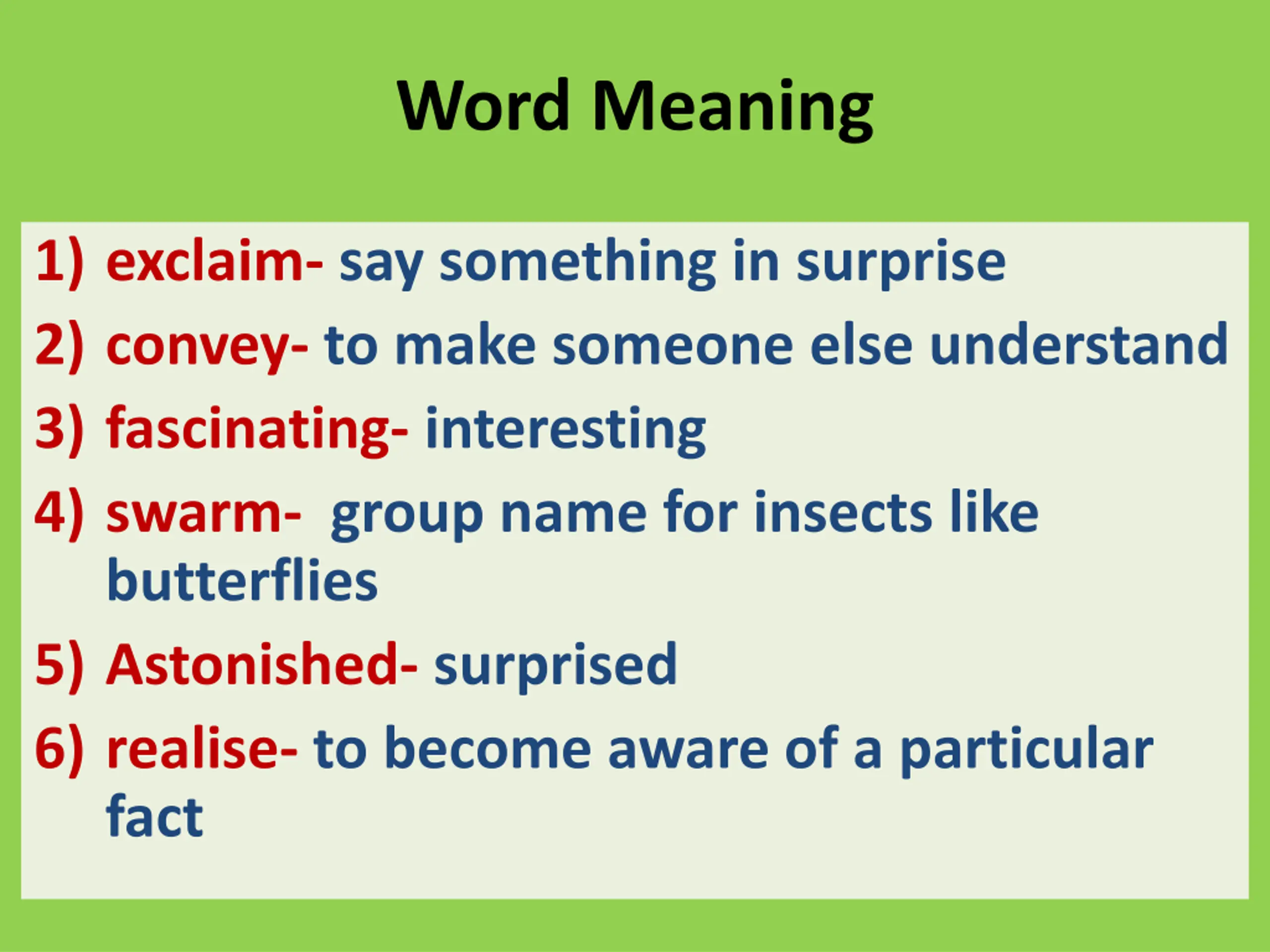 Word Meaning

1) exclaim- say something in surprise

2) convey- to make someone else understand

3) fascinating- interesting

4) swarm- group name for insects like butterflies

5) Astonished- surprised

6) realise- to become aware of a particular fact